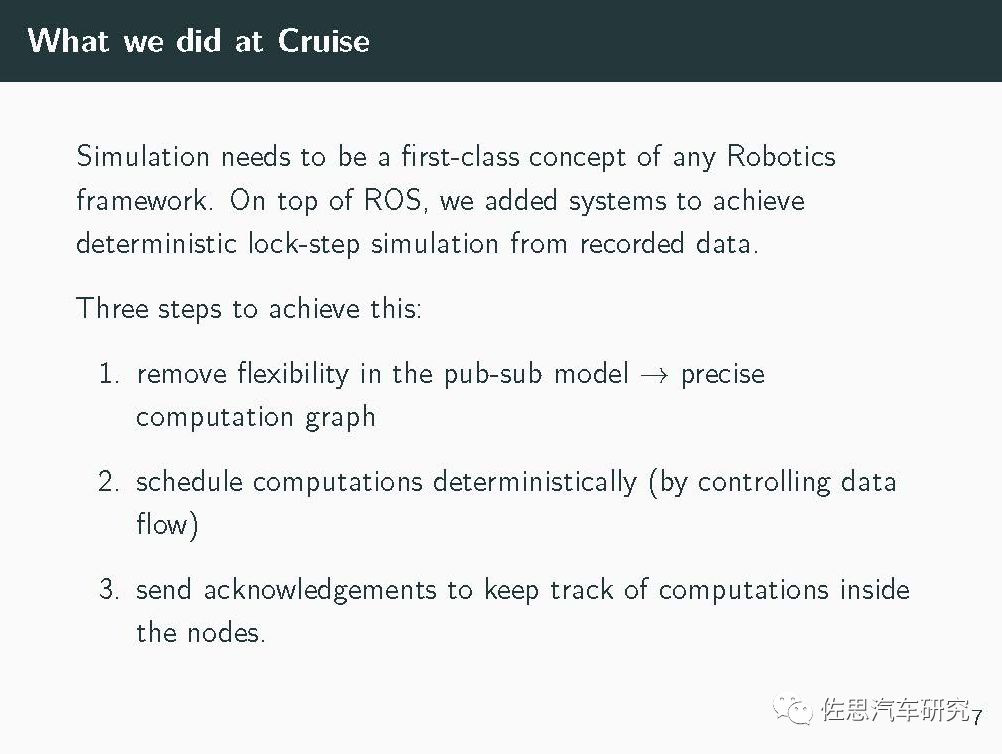 What we did at Cruise

Simulation needs to be a first-class concept of any Robotics framework. On top of ROS, we added systems to achieve deterministic lock-step simulation from recorded data.

Three steps to achieve this:

1. remove flexibility in the pub-sub model $\rightarrow$ precise computation graph

2. schedule computations deterministically (by controlling data flow)

3. send acknowledgements to keep track of computations inside the nodes.

佐思汽车研究

7